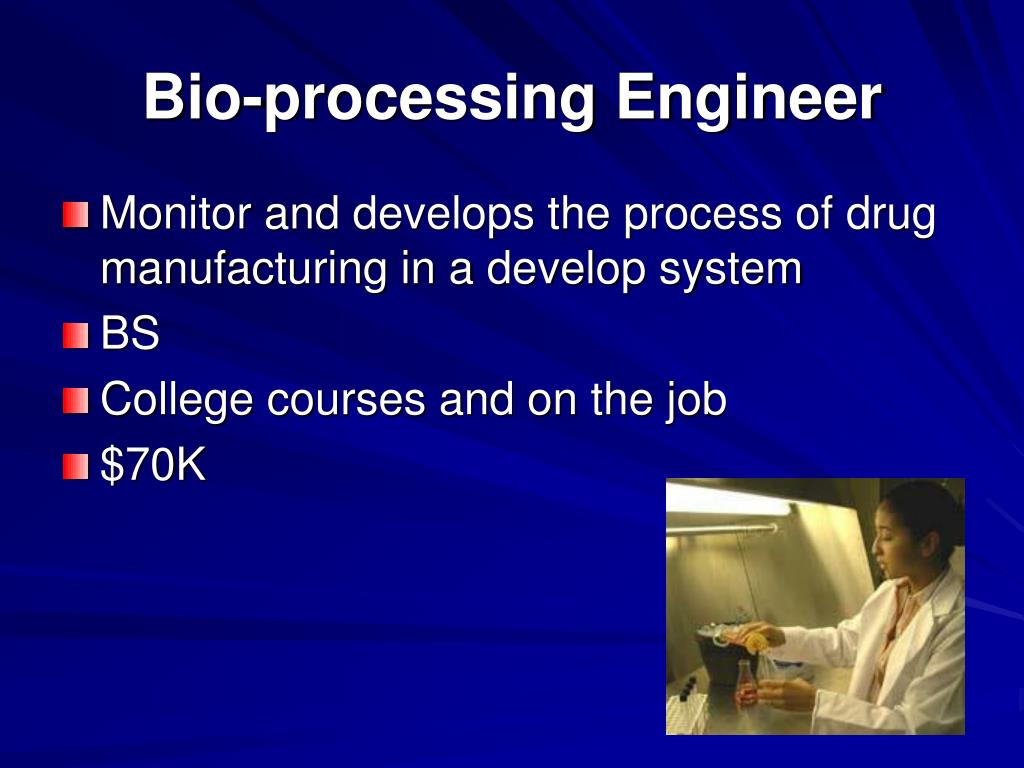 Bio-processing Engineer

Monitor and develops the process of drug manufacturing in a develop system

BS

College courses and on the job

\$70K